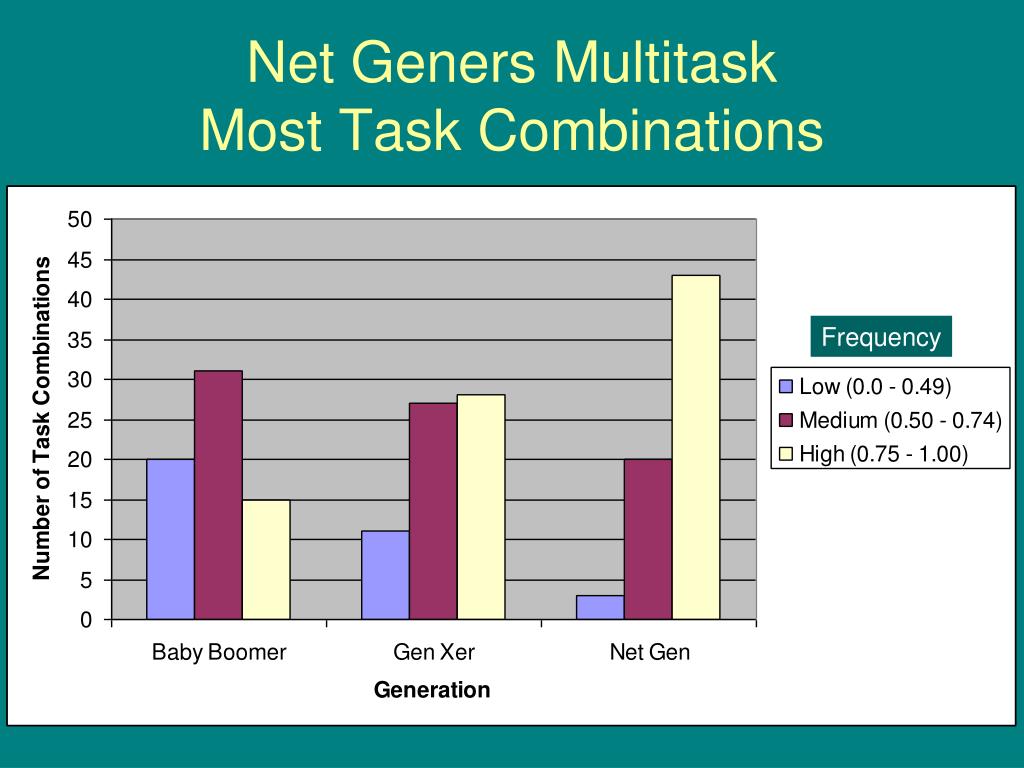 Net Geners Multitask
Most Task Combinations

Number of Task Combinations

50
45
40
35
30
25
20
15
10
5
0

Baby Boomer
Gen Xer
Net Gen

Generation

Frequency

Low (0.0 - 0.49)
Medium (0.50 - 0.74)
High (0.75 - 1.00)